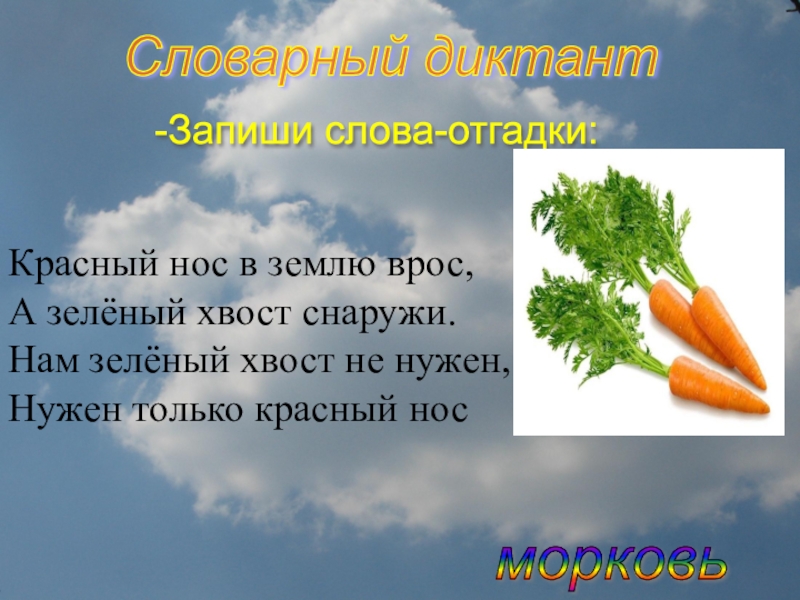 Словарный диктант

-Запиши слова-отгадки:

Красный нос в землю врос,
А зелёный хвост снаружи.
Нам зелёный хвост не нужен,
Нужен только красный нос

морковь